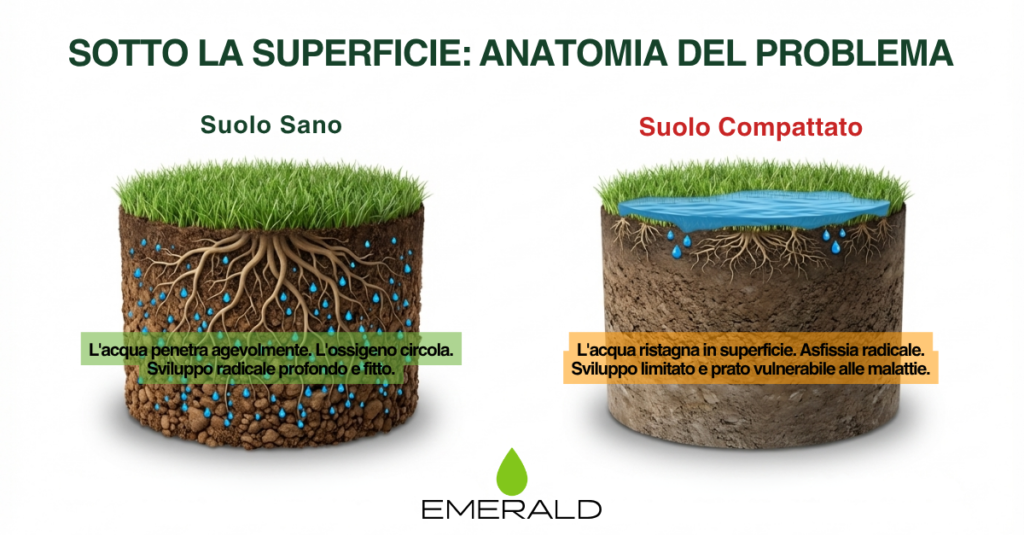 SOTTO LA SUPERFICIE: ANATOMIA DEL PROBLEMA

Suolo Sano

L'acqua penetra agevolmente. L'ossigeno circola. Sviluppo radicale profondo e fitto.

Suolo Compattato

L'acqua ristagna in superficie. Asfissia radicale. Sviluppo limitato e prato vulnerabile alle malattie.

EMERALD